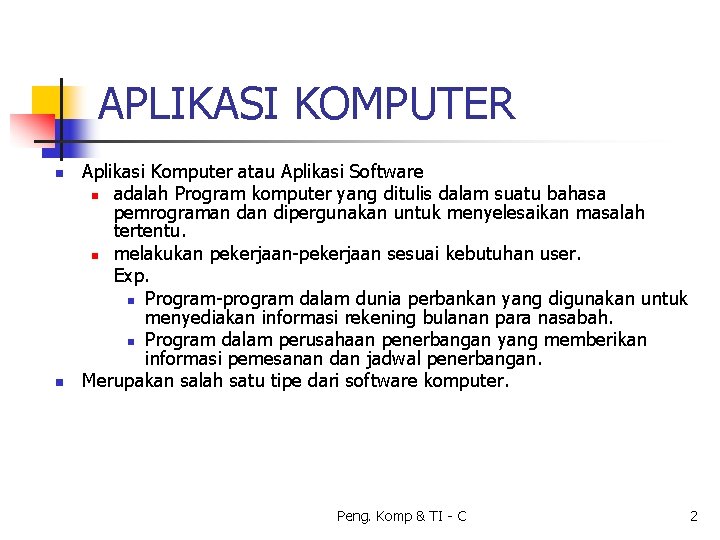 APLIKASI KOMPUTER

- Aplikasi Komputer atau Aplikasi Software
  - adalah Program komputer yang ditulis dalam suatu bahasa pemrograman dan dipergunakan untuk menyelesaikan masalah tertentu.
  - melakukan pekerjaan-pekerjaan sesuai kebutuhan user.
    Exp.
    - Program-program dalam dunia perbankan yang digunakan untuk menyediakan informasi rekening bulanan para nasabah.
    - Program dalam perusahaan penerbangan yang memberikan informasi pemesanan dan jadwal penerbangan.
- Merupakan salah satu tipe dari software komputer.

Peng. Komp & TI - C

2